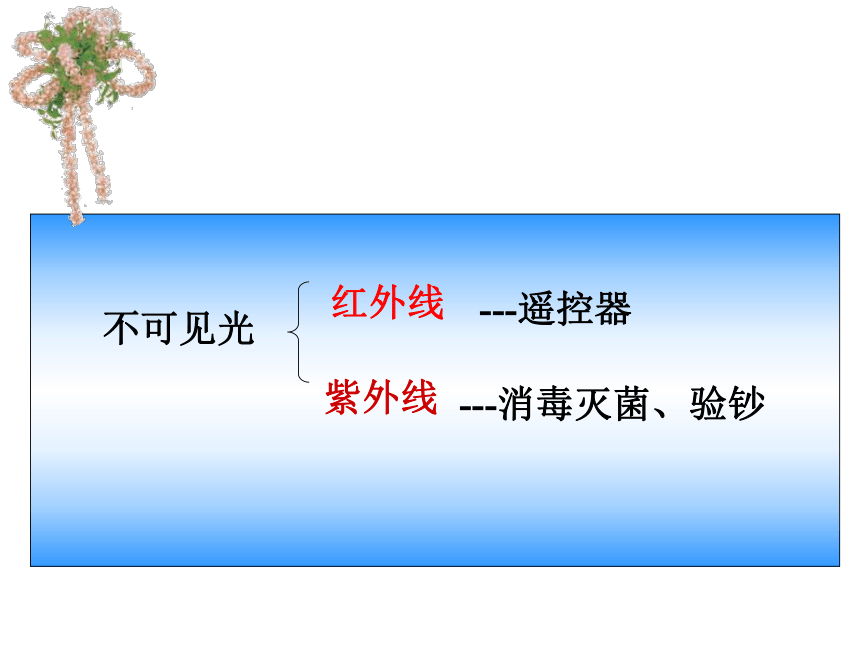 不可见光

红外线 ---遥控器

紫外线 ---消毒灭菌、验钞